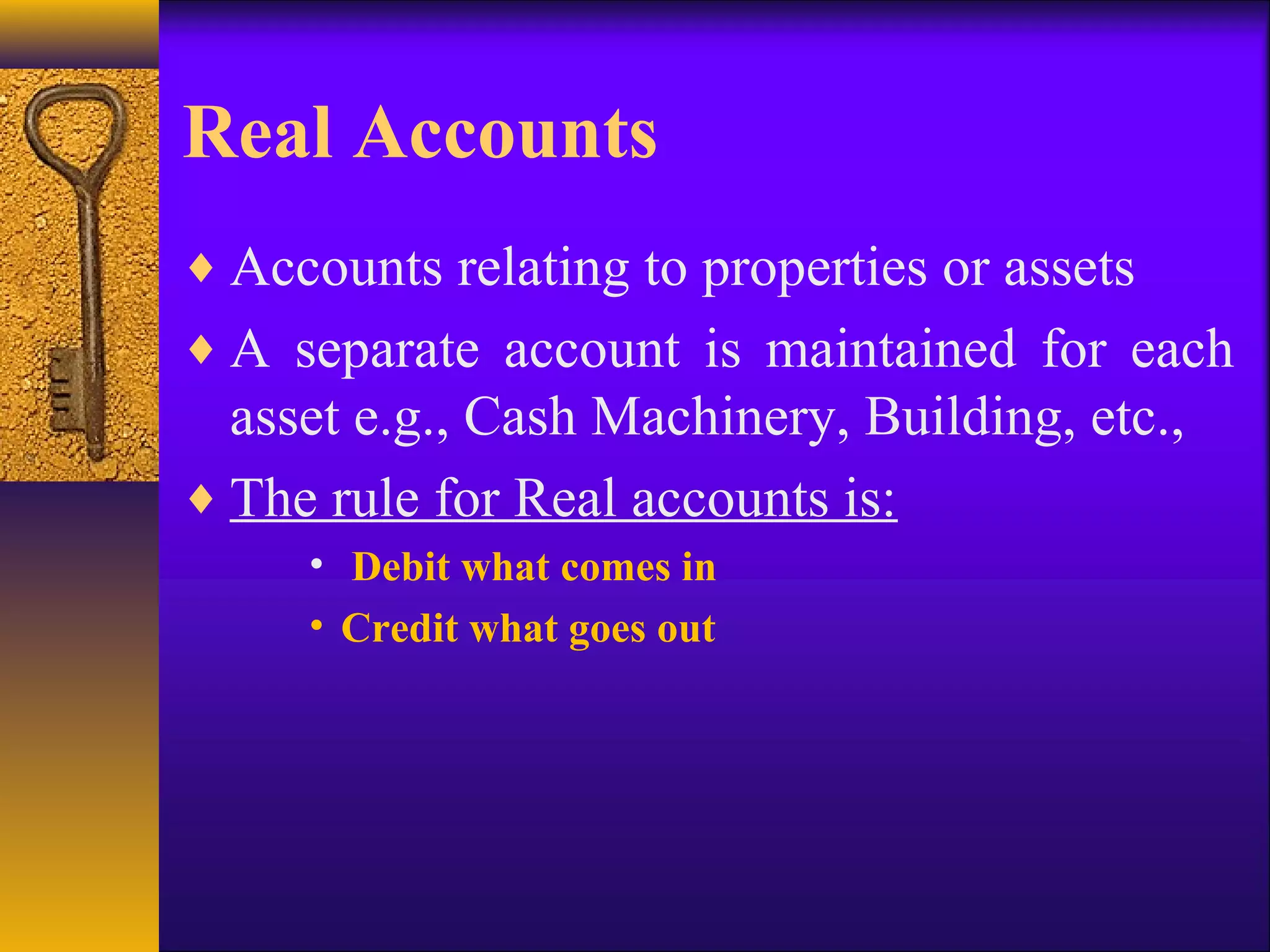 Real Accounts

♦ Accounts relating to properties or assets

♦ A separate account is maintained for each asset e.g., Cash Machinery, Building, etc.,

♦ The rule for Real accounts is:

• Debit what comes in

• Credit what goes out